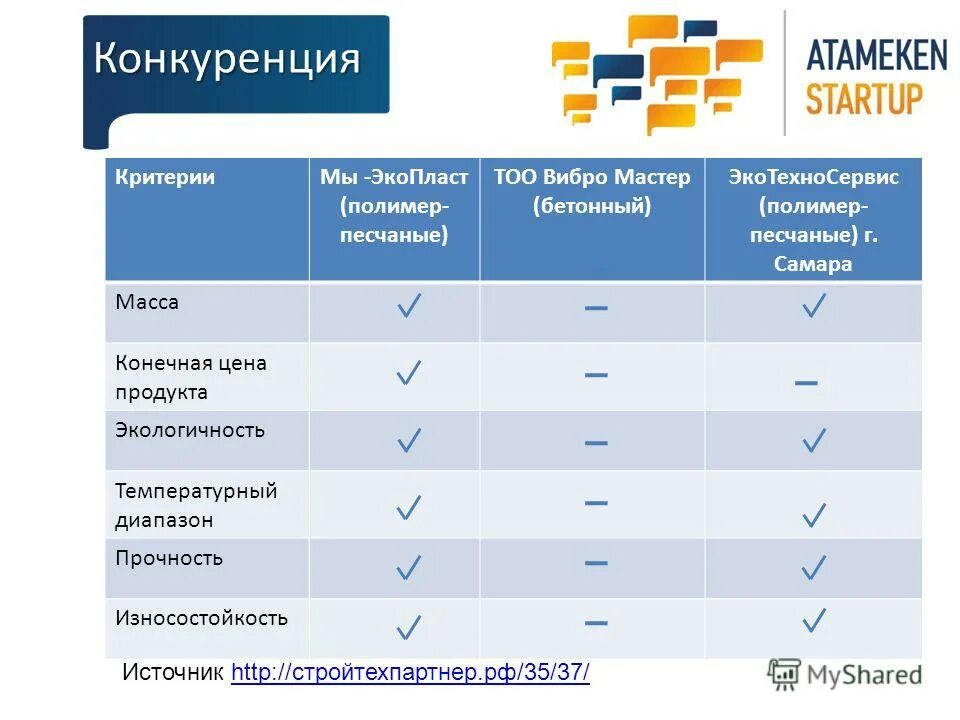 Конкуренция

ATAMEKEN STARTUP

| Критерии | Мы -ЭкоПласт (полимер-песчаные) | ТОО Вибро Мастер (бетонный) | ЭкоТехноСервис (полимер-песчаные) г. Самара |
|---|---|---|---|
| Масса | ✓ | – | ✓ |
| Конечная цена продукта | ✓ | – | – |
| Экологичность | ✓ | – | ✓ |
| Температурный диапазон | ✓ | – | ✓ |
| Прочность | ✓ | – | ✓ |
| Износостойкость | ✓ | – | ✓ |

Источник http://стройтехпартнер.рф/35/37/

MyShared